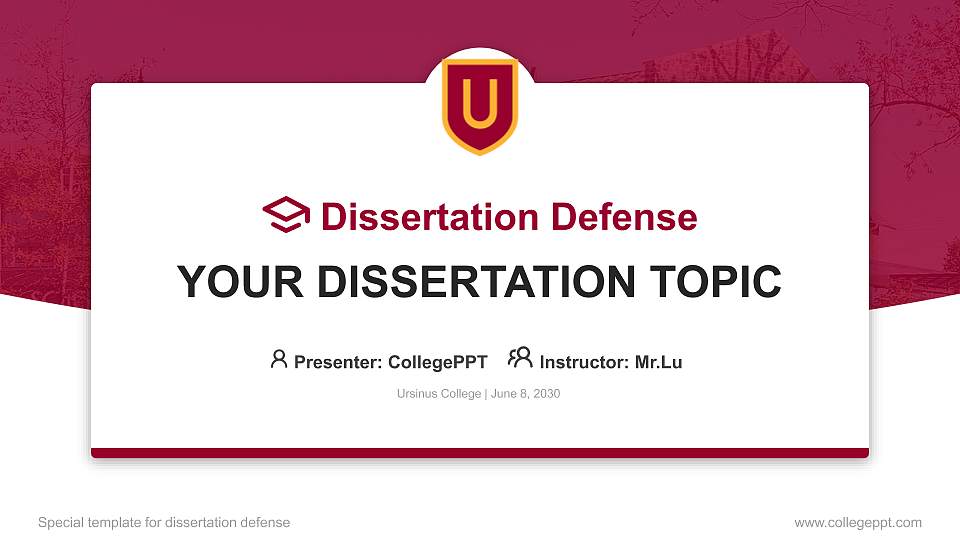 U

Dissertation Defense

YOUR DISSERTATION TOPIC

Presenter: CollegePPT Instructor: Mr.Lu

Ursinus College | June 8, 2030

Special template for dissertation defense

www.collegeppt.com